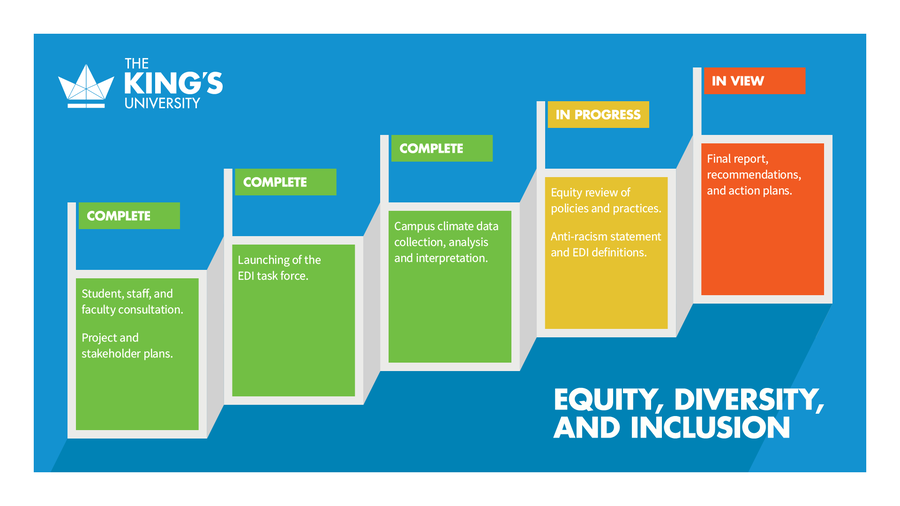 THE KING'S UNIVERSITY

COMPLETE

Student, staff, and faculty consultation.

Project and stakeholder plans.

COMPLETE

Launching of the EDI task force.

COMPLETE

Campus climate data collection, analysis and interpretation.

IN PROGRESS

Equity review of policies and practices.

Anti-racism statement and EDI definitions.

IN VIEW

Final report, recommendations, and action plans.

EQUITY, DIVERSITY, AND INCLUSION